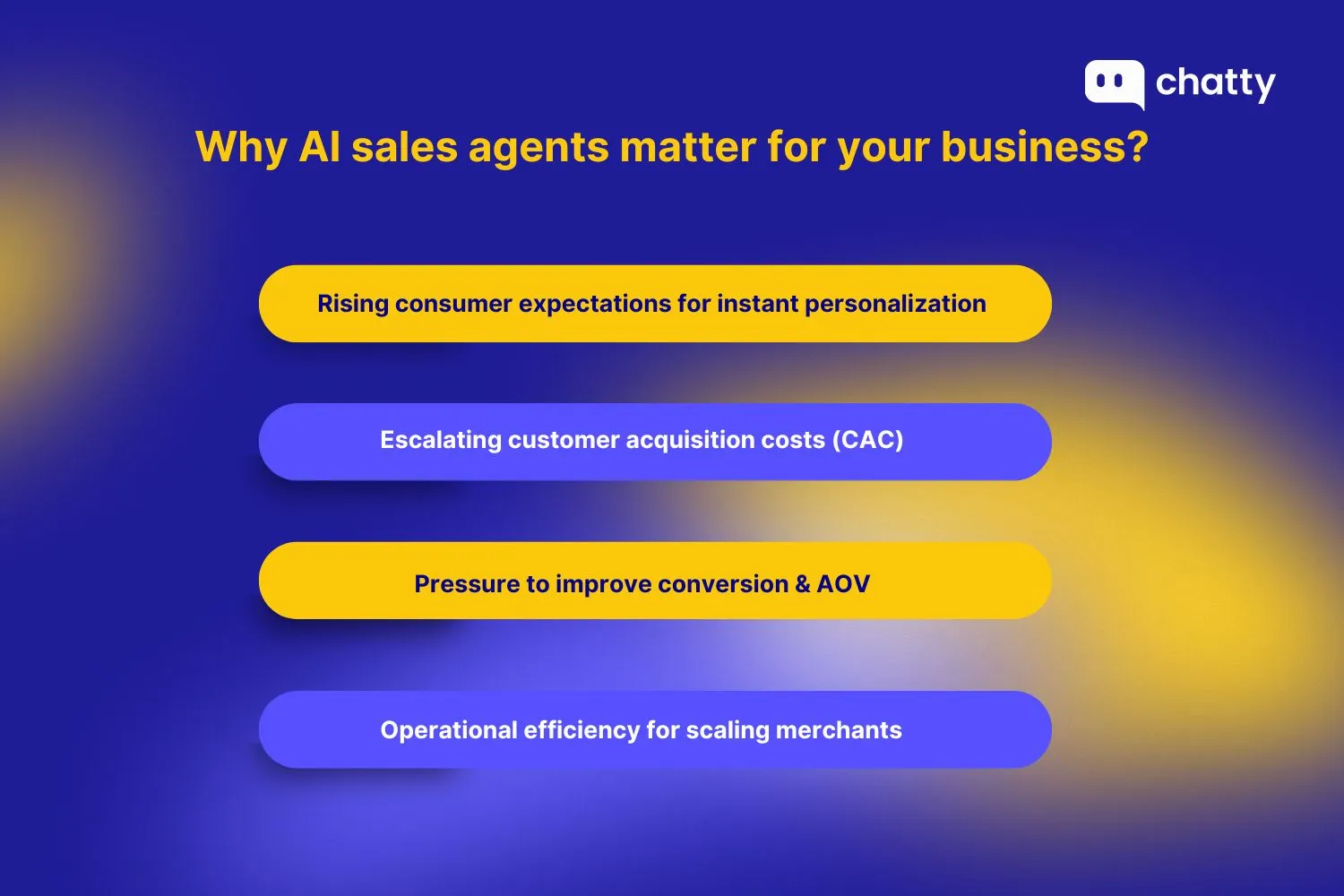 chatty

Why AI sales agents matter for your business?

Rising consumer expectations for instant personalization

Escalating customer acquisition costs (CAC)

Pressure to improve conversion & AOV

Operational efficiency for scaling merchants